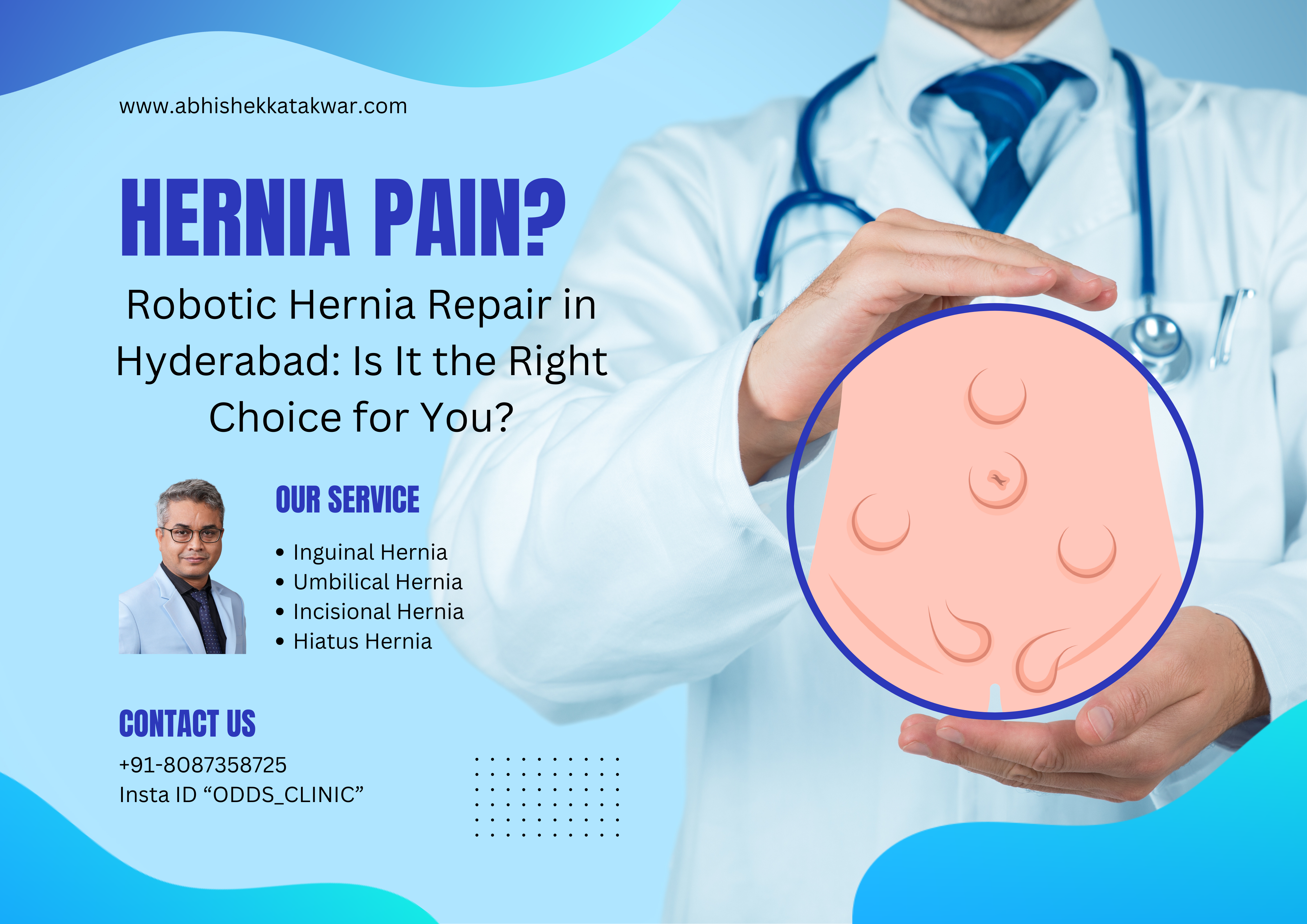 www.abhishekkatakwar.com

HERNIA PAIN?

Robotic Hernia Repair in Hyderabad: Is It the Right Choice for You?

OUR SERVICE

• Inguinal Hernia
• Umbilical Hernia
• Incisional Hernia
• Hiatus Hernia

CONTACT US

+91-8087358725
Insta ID “ODDS_CLINIC”